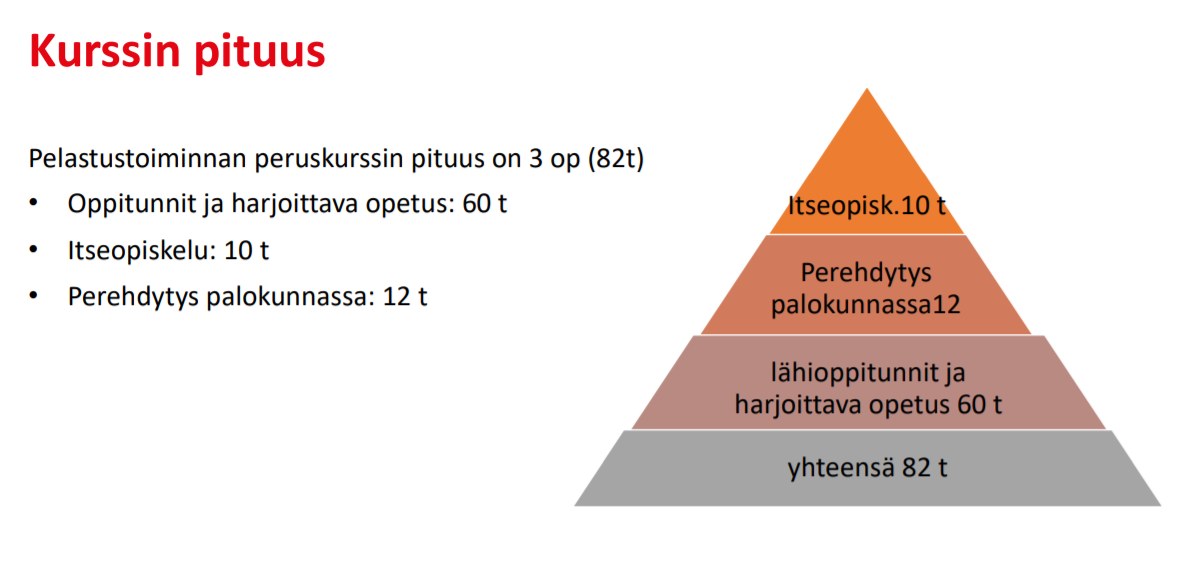 Kurssin pituus

Pelastustoiminnan peruskurssin pituus on 3 op (82t)
• Oppitunnit ja harjoittava opetus: 60 t
• Itseopiskelu: 10 t
• Perehdytys palokunnassa: 12 t

Itseopisk.10 t

Perehdytys palokunnassa12

lähioppitunnit ja harjoittava opetus 60 t

yhteensä 82 t